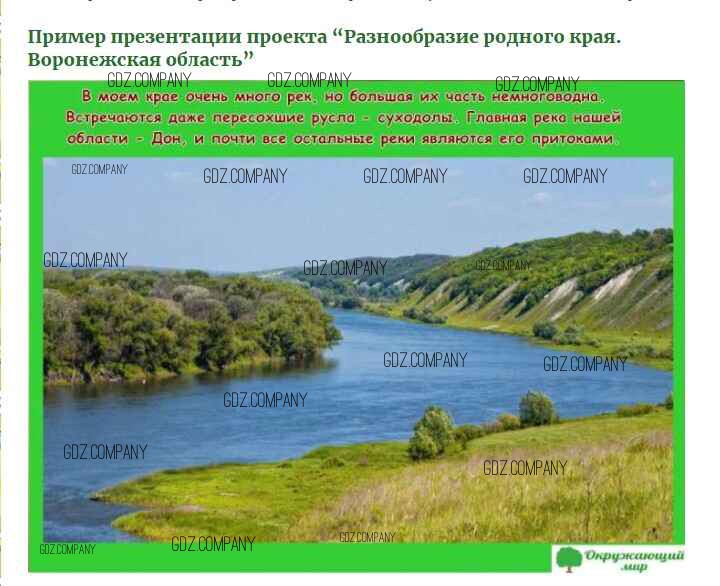 Пример презентации проекта “Разнообразие родного края. Воронежская область”

GDZ.COMPANY GDZ.COMPANY GDZ.COMPANY

В моем крае очень много рек, но большая их часть немноговодна. Встречаются даже пересохшие русла - суходолы. Главная река нашей области - Дон, и почти все остальные реки являются его притоками.

GDZ.COMPANY GDZ.COMPANY GDZ.COMPANY GDZ.COMPANY
GDZ.COMPANY GDZ.COMPANY GDZ.COMPANY
GDZ.COMPANY GDZ.COMPANY
GDZ.COMPANY
GDZ.COMPANY GDZ.COMPANY
GDZ.COMPANY GDZ.COMPANY GDZ.COMPANY

Окружающий мир